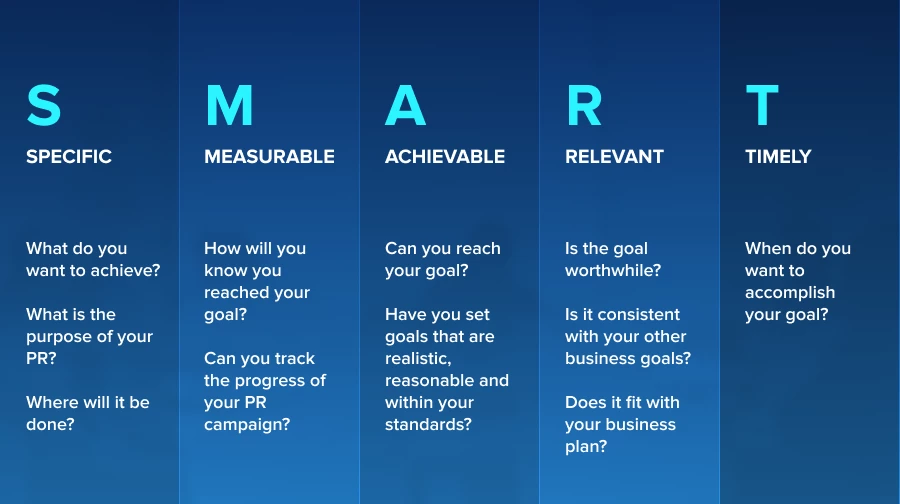 S

SPECIFIC

What do you want to achieve?

What is the purpose of your PR?

Where will it be done?

M

MEASURABLE

How will you know you reached your goal?

Can you track the progress of your PR campaign?

A

ACHIEVABLE

Can you reach your goal?

Have you set goals that are realistic, reasonable and within your standards?

R

RELEVANT

Is the goal worthwhile?

Is it consistent with your other business goals?

Does it fit with your business plan?

T

TIMELY

When do you want to accomplish your goal?